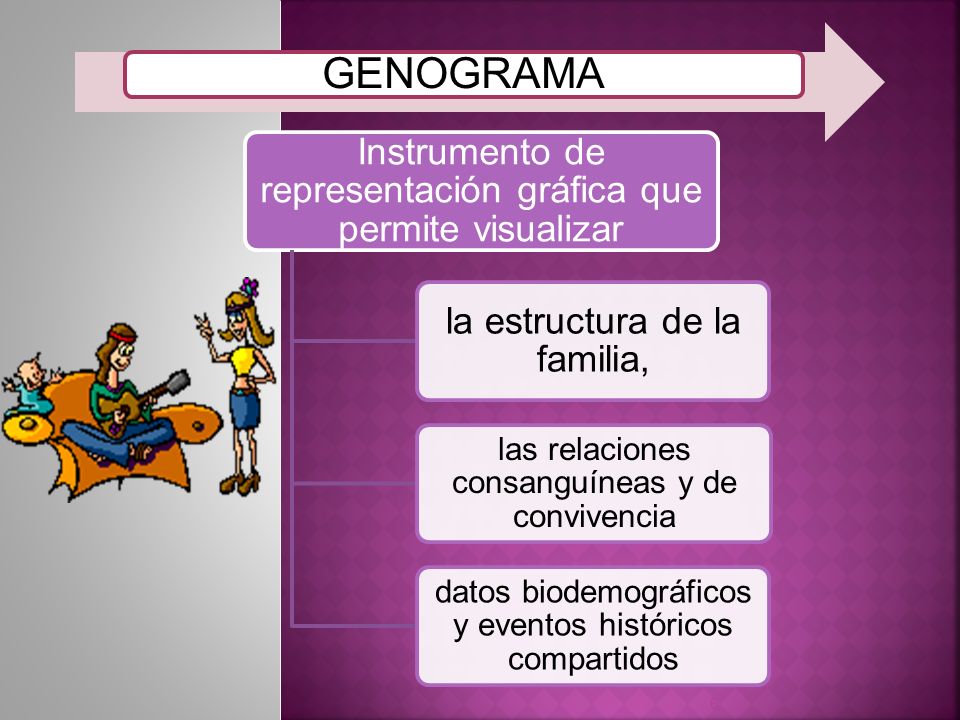 GENOGRAMA

Instrumento de representación gráfica que permite visualizar

la estructura de la familia,

las relaciones consanguíneas y de convivencia

datos biodemográficos y eventos históricos compartidos